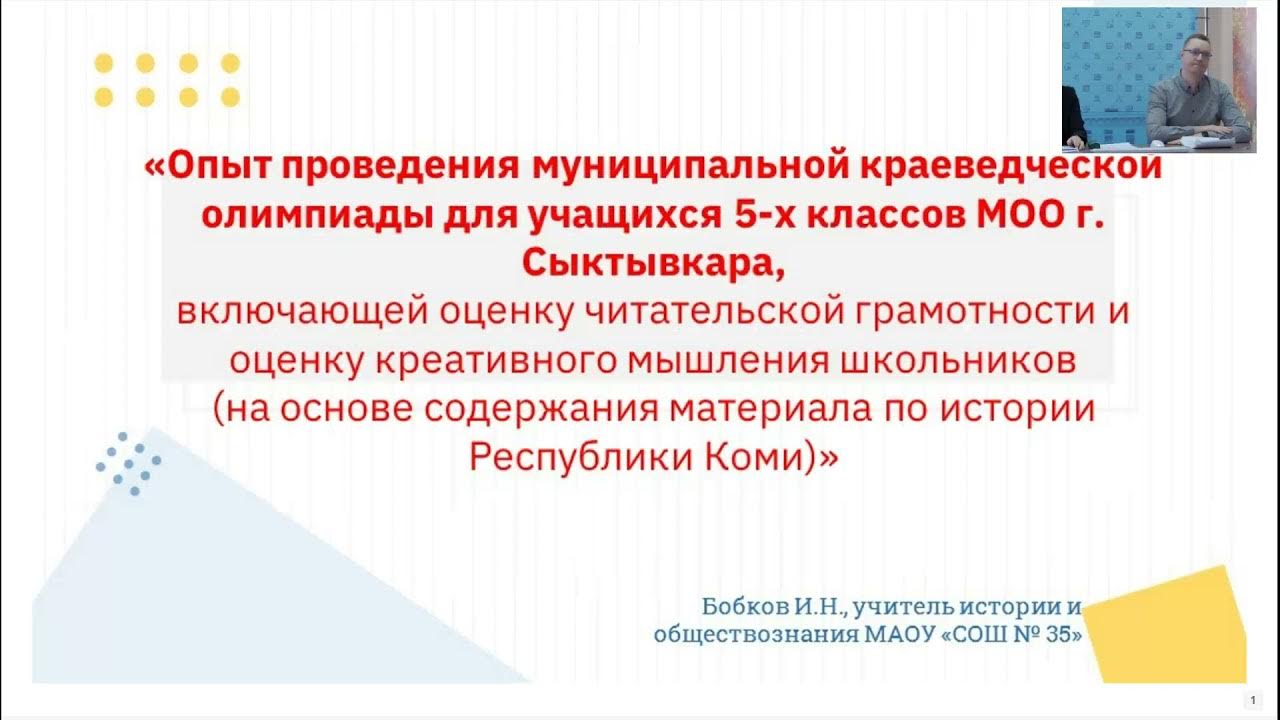 «Опыт проведения муниципальной краеведческой олимпиады для учащихся 5-х классов МОО г. Сыктывкара,

включающей оценку читательской грамотности и оценку креативного мышления школьников (на основе содержания материала по истории Республики Коми)»

Бобков И.Н., учитель истории и обществознания МАОУ «СОШ № 35»

1